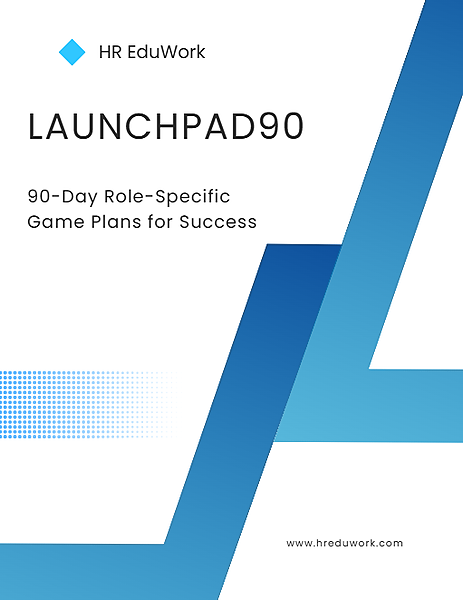 HR EduWork

LAUNCHPAD90

90-Day Role-Specific Game Plans for Success

www.hreduwork.com